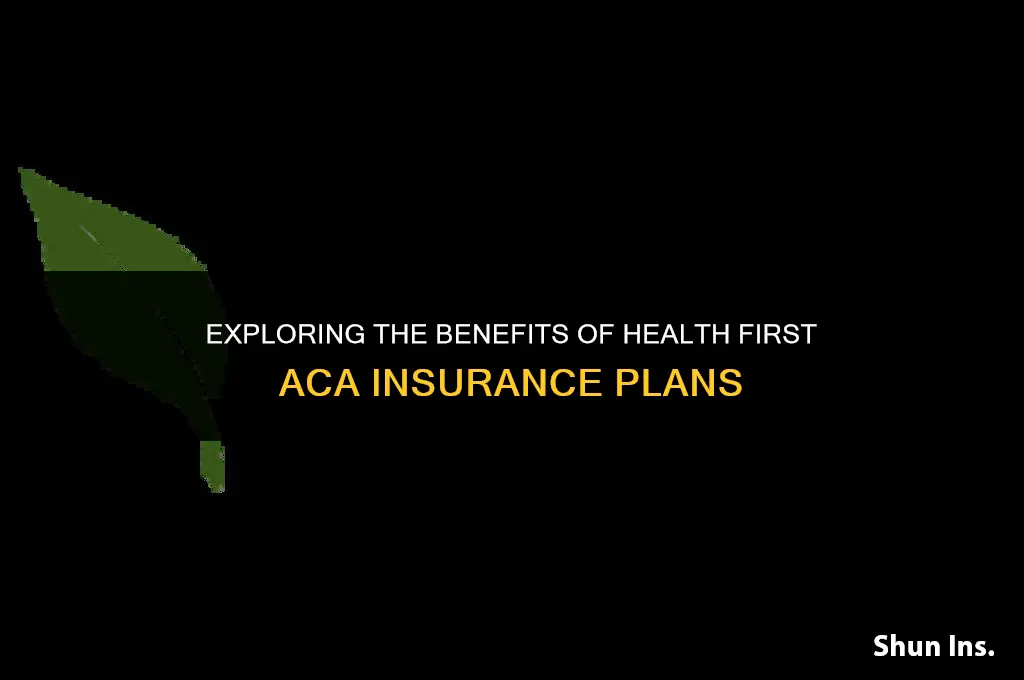 EXPLORING THE BENEFITS OF HEALTH FIRST ACA INSURANCE PLANS

Shun Ins.